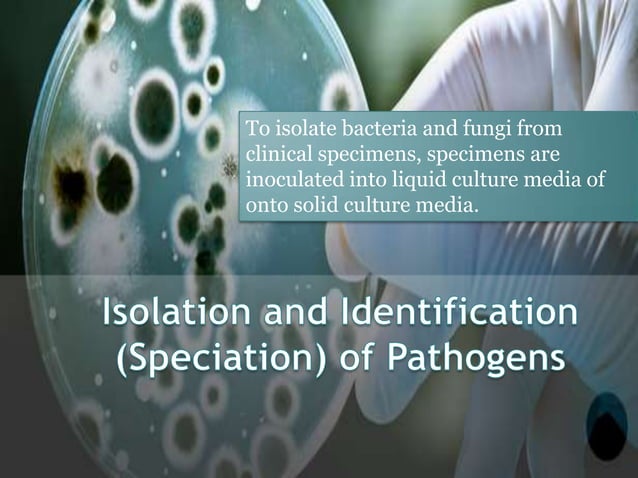 To isolate bacteria and fungi from clinical specimens, specimens are inoculated into liquid culture media of onto solid culture media.

Isolation and Identification (Speciation) of Pathogens